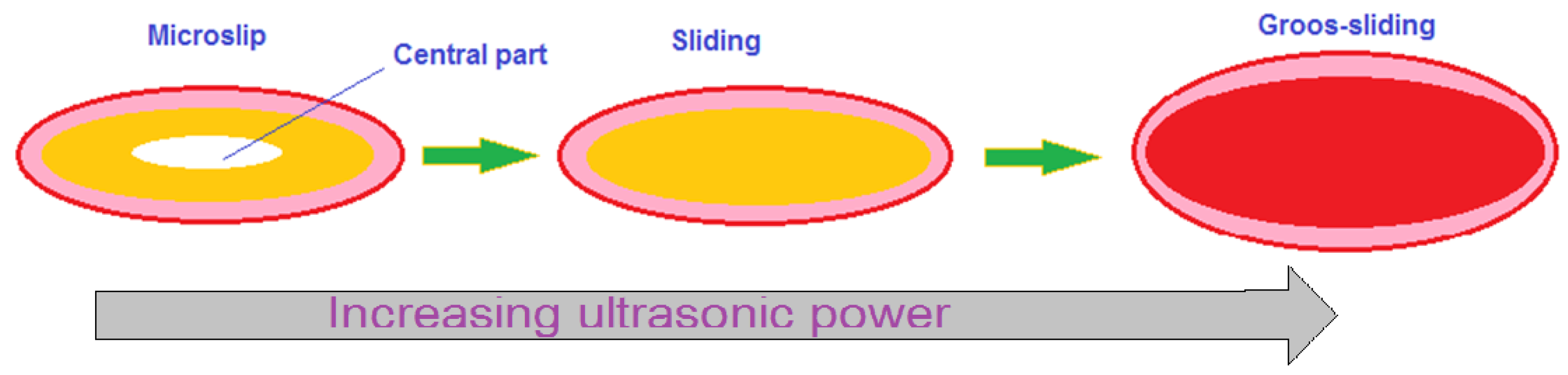 Microslip

Central part

Sliding

Groos-sliding

Increasing ultrasonic power